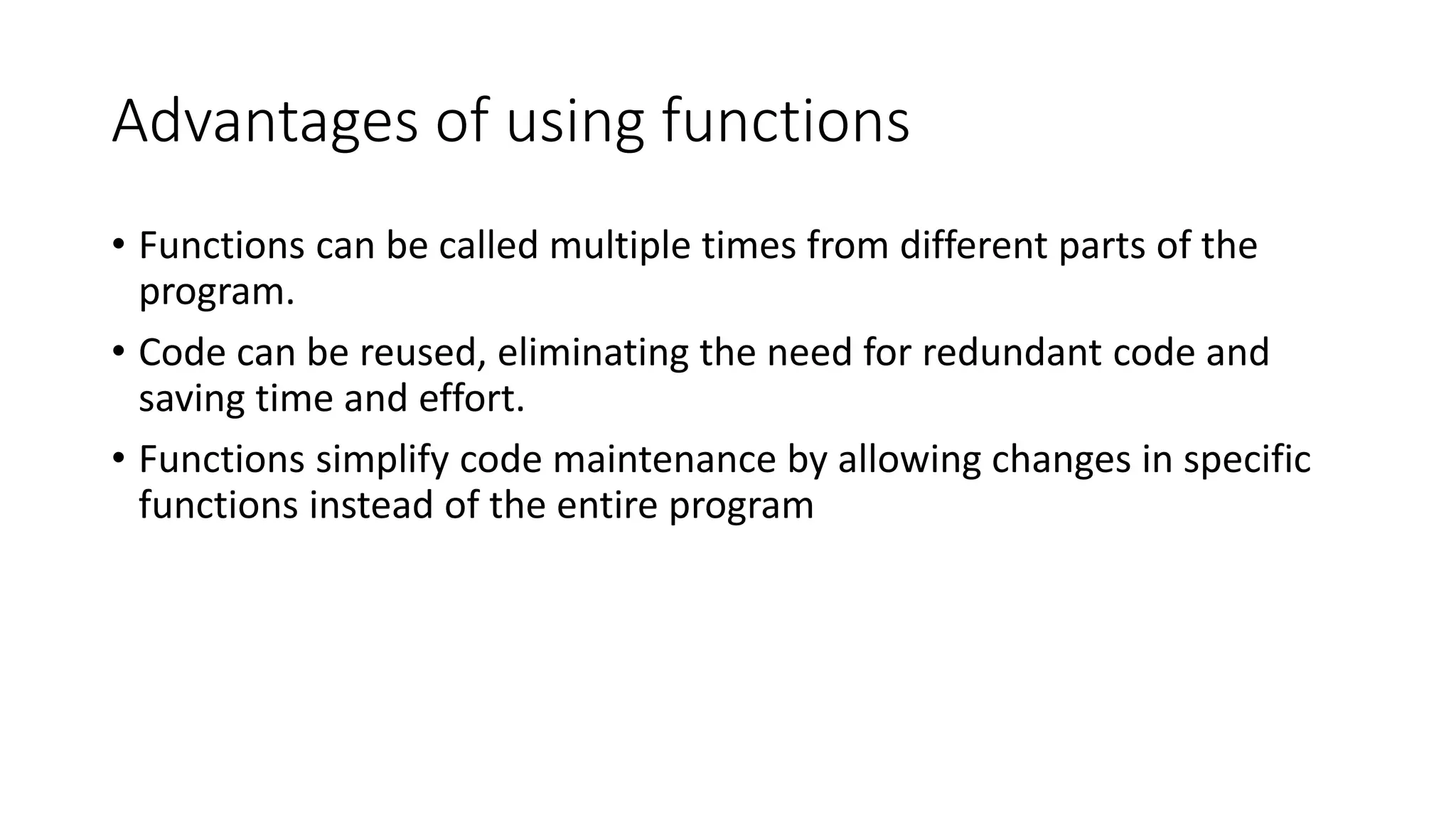 Advantages of using functions

• Functions can be called multiple times from different parts of the program.

• Code can be reused, eliminating the need for redundant code and saving time and effort.

• Functions simplify code maintenance by allowing changes in specific functions instead of the entire program